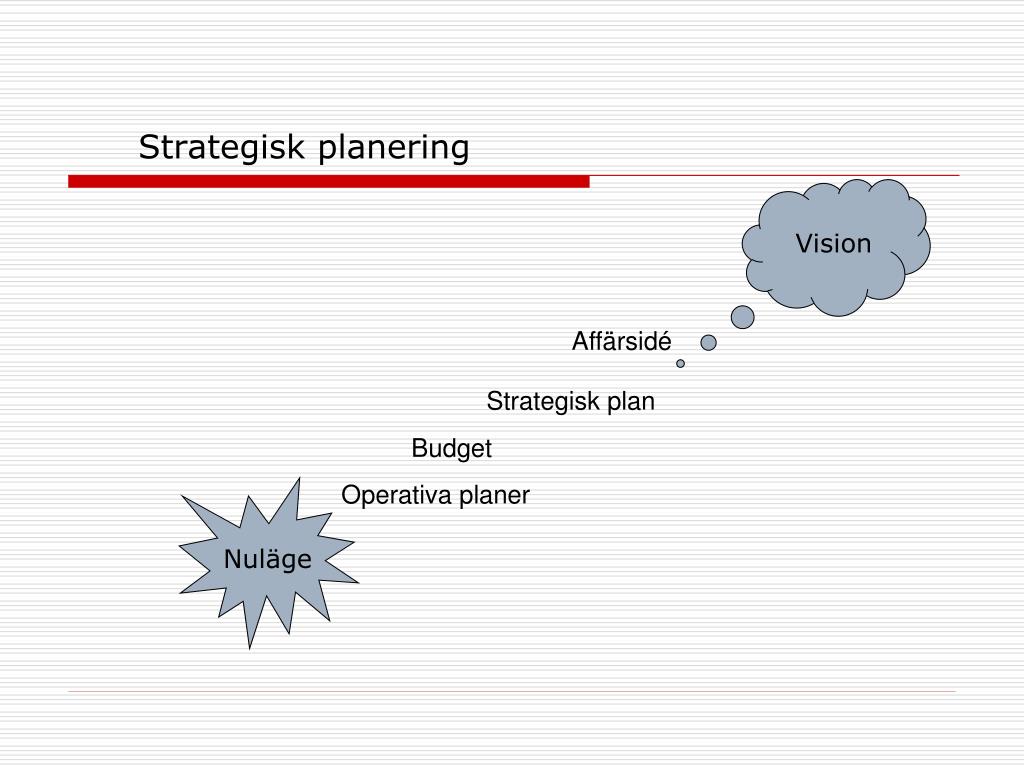 Strategisk planering

Vision

Affärsidé

Strategisk plan

Budget

Operativa planer

Nuläge